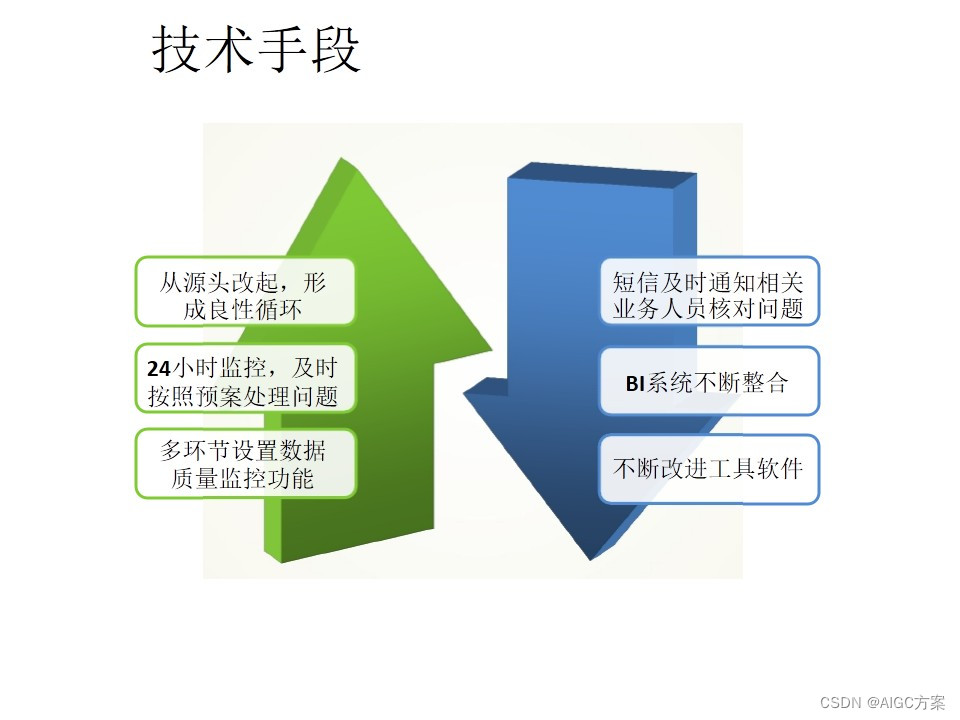 技术手段

从源头改起，形成良性循环

24小时监控，及时按照预案处理问题

多环节设置数据质量监控功能

短信及时通知相关业务人员核对问题

BI系统不断整合

不断改进工具软件

CSDN @AIGC方案